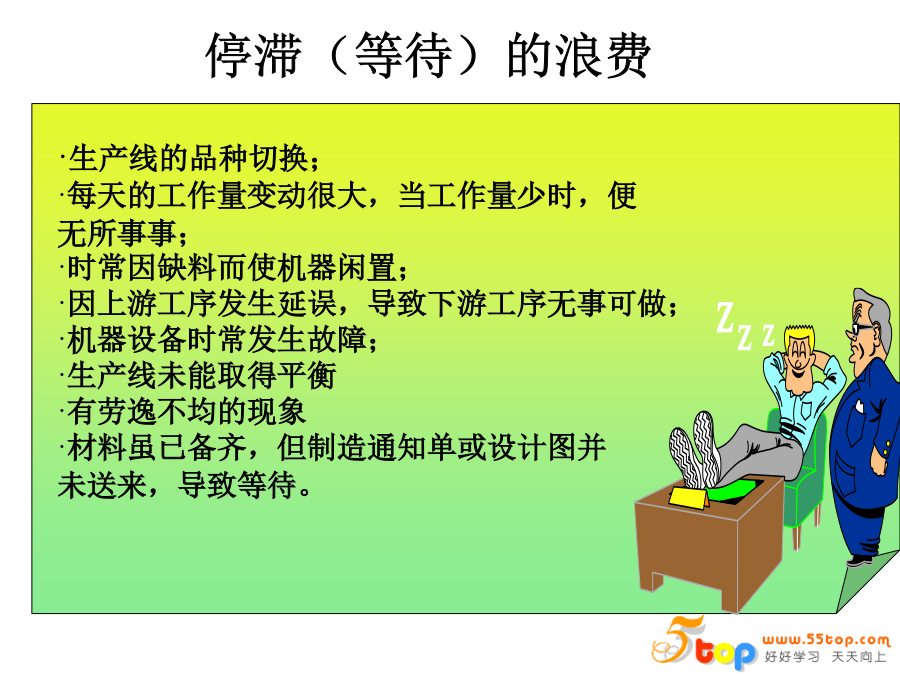 停滞（等待）的浪费

·生产线的品种切换；
·每天的工作量变动很大，当工作量少时，便无所事事；
·时常因缺料而使机器闲置；
·因上游工序发生延误，导致下游工序无事可做；
·机器设备时常发生故障；
·生产线未能取得平衡
·有劳逸不均的现象
·材料虽已备齐，但制造通知单或设计图并未送来，导致等待。

Z Z Z

5top www.55top.com 好好学习 天天向上